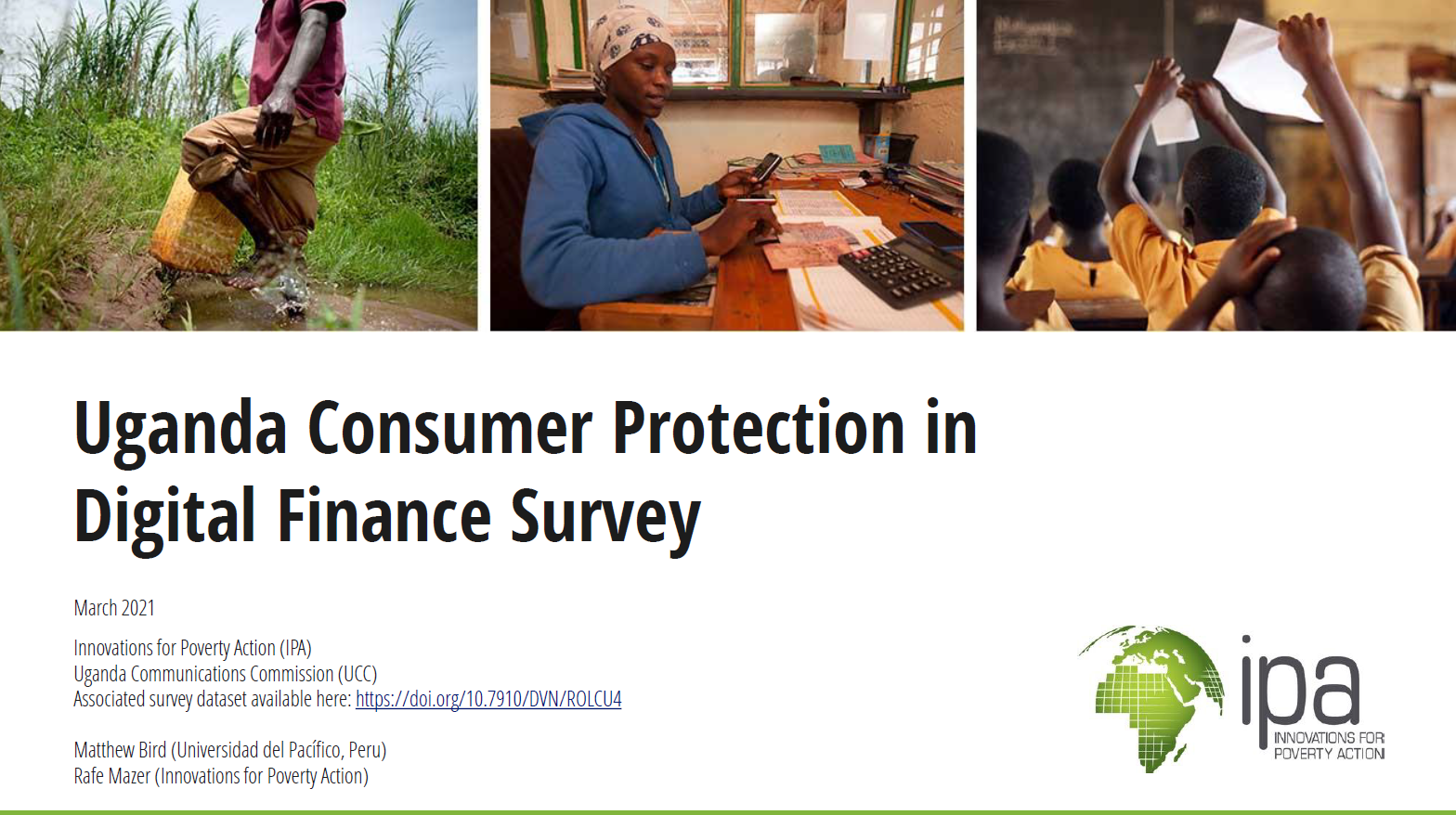 Uganda Consumer Protection in Digital Finance Survey

March 2021

Innovations for Poverty Action (IPA)
Uganda Communications Commission (UCC)
Associated survey dataset available here: https://doi.org/10.7910/DVN/ROLCU4

Matthew Bird (Universidad del Pacífico, Peru)
Rafe Mazer (Innovations for Poverty Action)

ipa
INNOVATIONS FOR POVERTY ACTION